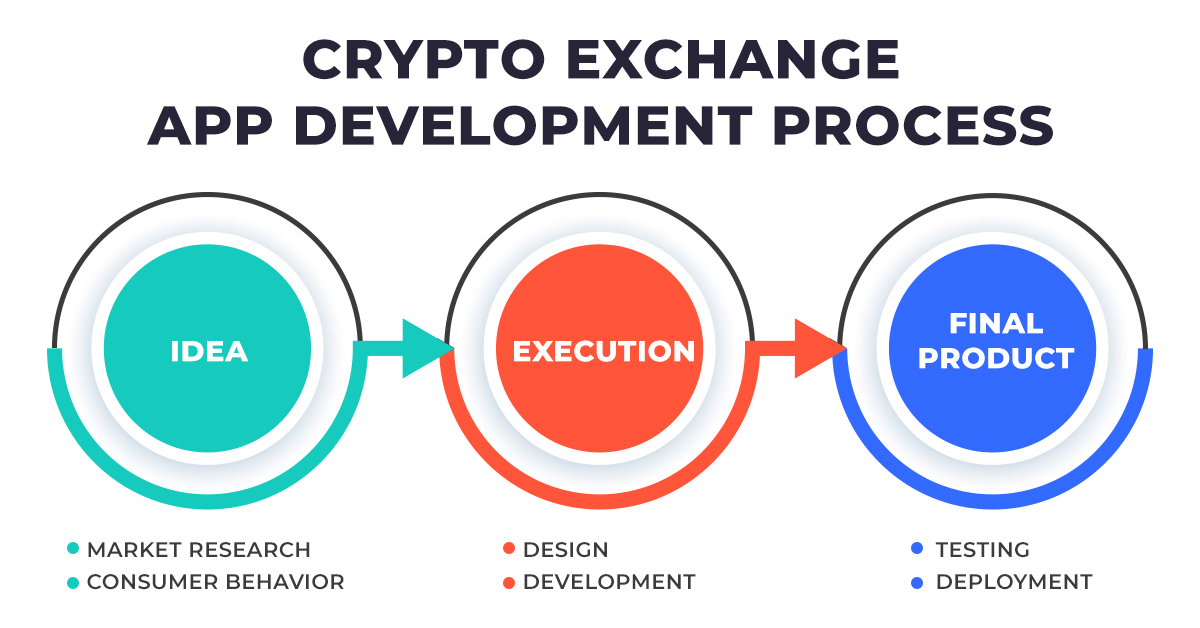 CRYPTO EXCHANGE
APP DEVELOPMENT PROCESS

IDEA

EXECUTION

FINAL PRODUCT

MARKET RESEARCH
CONSUMER BEHAVIOR

DESIGN
DEVELOPMENT

TESTING
DEPLOYMENT